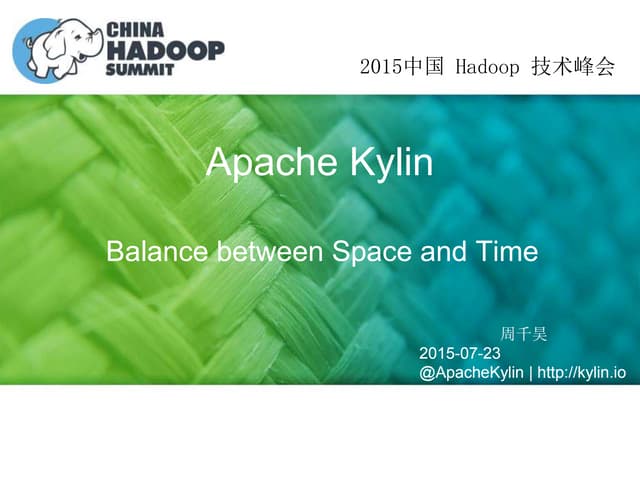 CHINA HADOOP SUMMIT

2015中国 Hadoop 技术峰会

Apache Kylin

Balance between Space and Time

周千昊
2015-07-23
@ApacheKylin | http://kylin.io